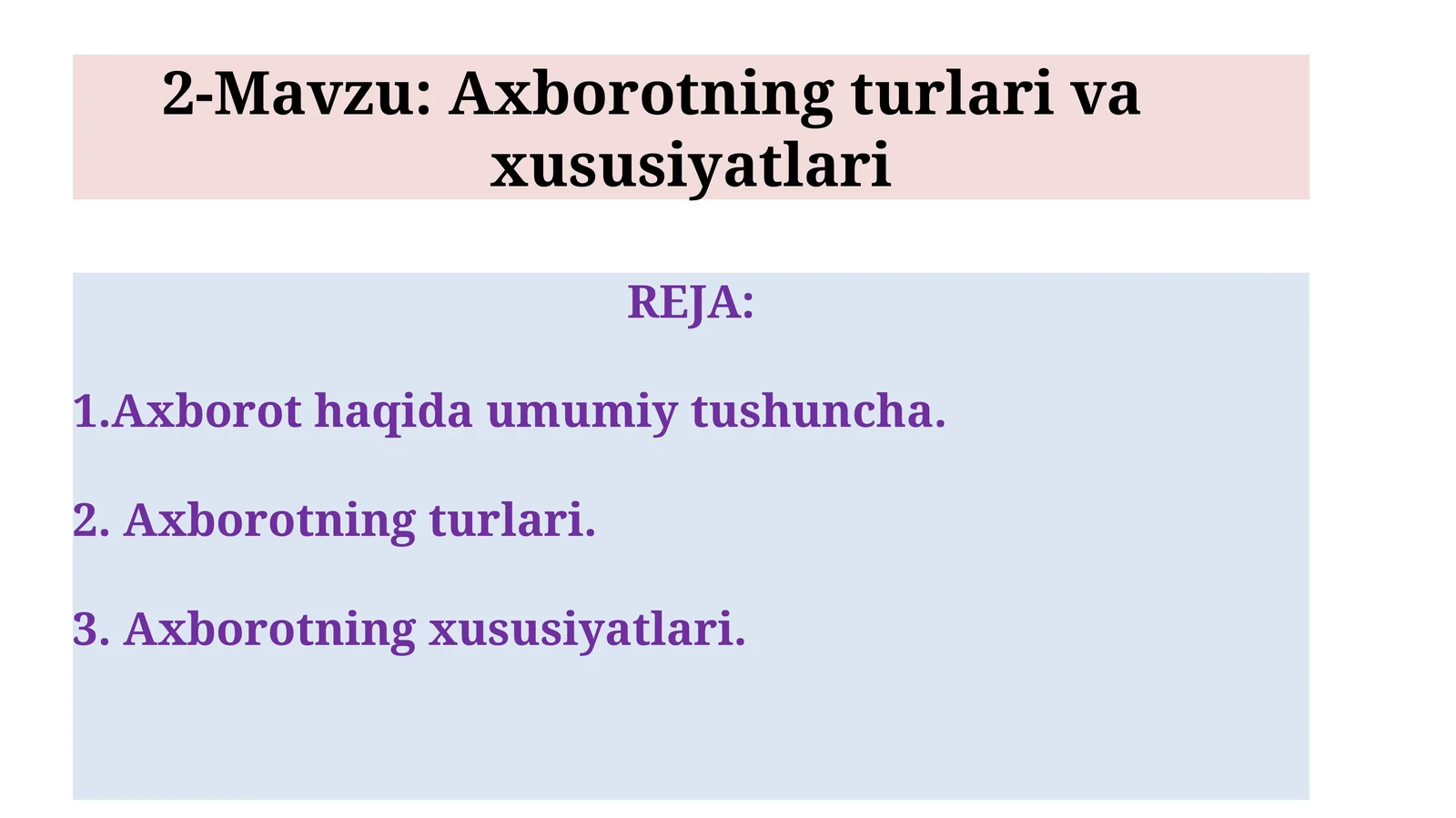 2-Mavzu: Axborotning turlari va xususiyatlari

REJA:

1.Axborot haqida umumiy tushuncha.

2. Axborotning turlari.

3. Axborotning xususiyatlari.